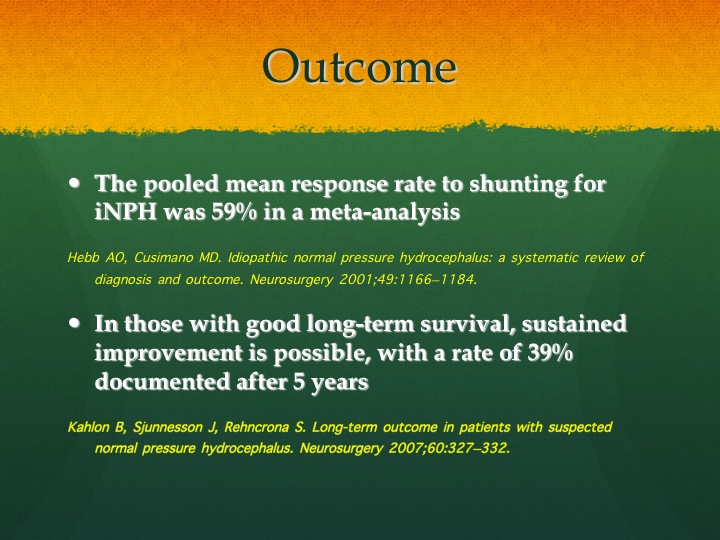 Outcome

• The pooled mean response rate to shunting for iNPH was 59% in a meta-analysis

Hebb AO, Cusimano MD. Idiopathic normal pressure hydrocephalus: a systematic review of diagnosis and outcome. Neurosurgery 2001;49:1166–1184.

• In those with good long-term survival, sustained improvement is possible, with a rate of 39% documented after 5 years

Kahlon B, Sjunnesson J, Rehncrona S. Long-term outcome in patients with suspected normal pressure hydrocephalus. Neurosurgery 2007;60:327–332.